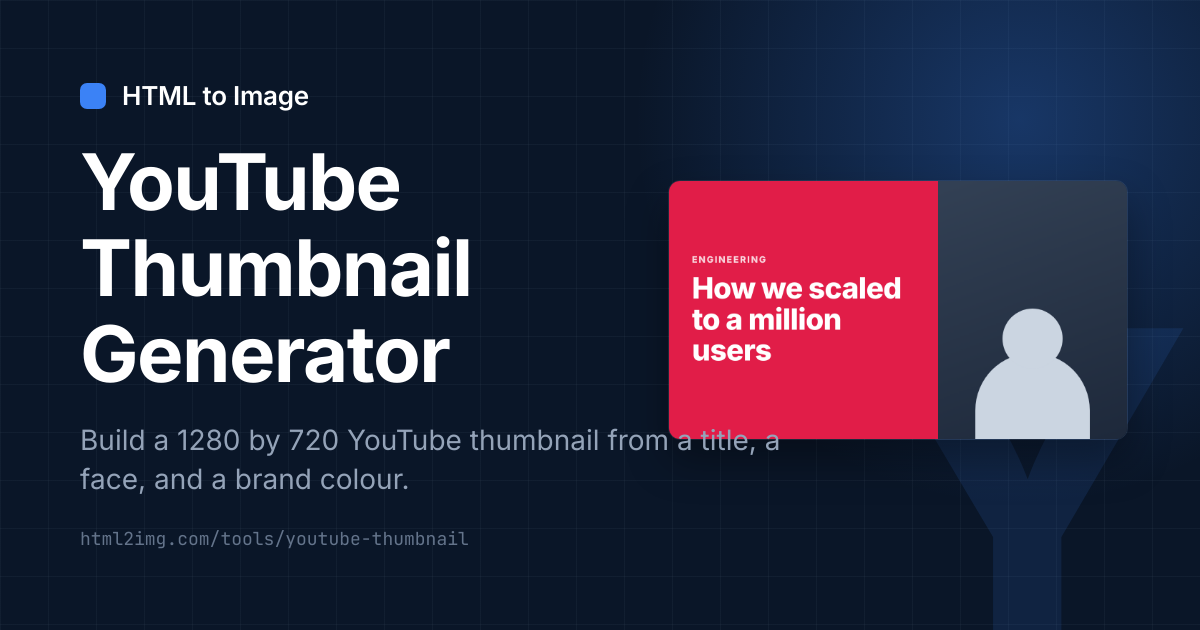 HTML to Image

YouTube Thumbnail Generator

Build a 1280 by 720 YouTube thumbnail from a title, a face, and a brand colour.

html2img.com/tools/youtube-thumbnail

ENGINEERING

How we scaled to a million users